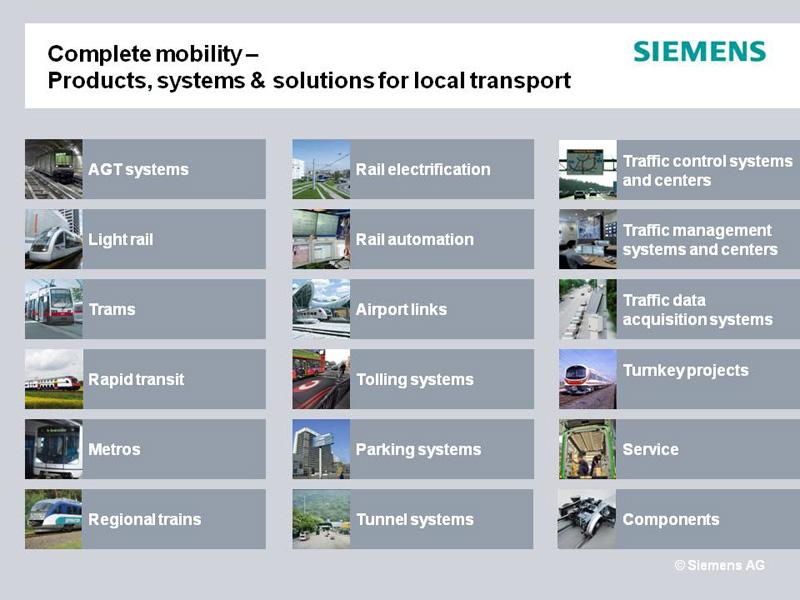 Complete mobility – Products, systems & solutions for local transport

SIEMENS

AGT systems

Light rail

Trams

Rapid transit

Metros

Regional trains

Rail electrification

Rail automation

Airport links

Tolling systems

Parking systems

Tunnel systems

Traffic control systems and centers

Traffic management systems and centers

Traffic data acquisition systems

Turnkey projects

Service

Components

© Siemens AG